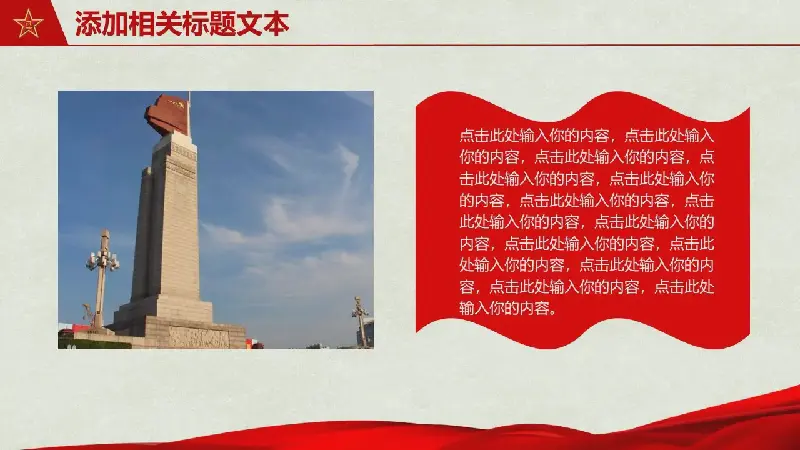 添加相关标题文本

点击此处输入你的内容，点击此处输入你的内容，点击此处输入你的内容，点击此处输入你的内容，点击此处输入你的内容，点击此处输入你的内容，点击此处输入你的内容，点击此处输入你的内容，点击此处输入你的内容，点击此处输入你的内容，点击此处输入你的内容，点击此处输入你的内容，点击此处输入你的内容。